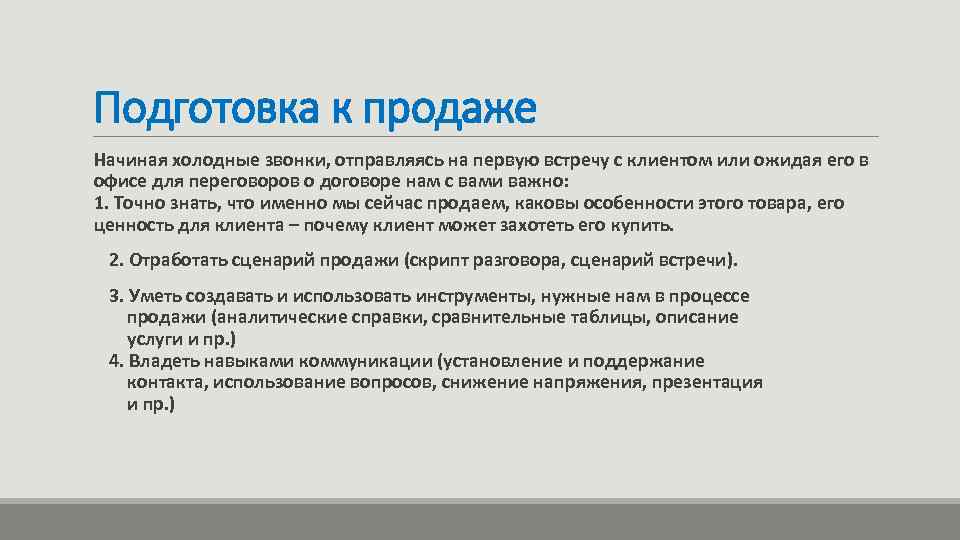 Подготовка к продаже

Начиная холодные звонки, отправляясь на первую встречу с клиентом или ожидая его в офисе для переговоров о договоре нам с вами важно:
1. Точно знать, что именно мы сейчас продаем, каковы особенности этого товара, его ценность для клиента – почему клиент может захотеть его купить.

2. Отработать сценарий продажи (скрипт разговора, сценарий встречи).

3. Уметь создавать и использовать инструменты, нужные нам в процессе продажи (аналитические справки, сравнительные таблицы, описание услуги и пр.)
4. Владеть навыками коммуникации (установление и поддержание контакта, использование вопросов, снижение напряжения, презентация и пр.)